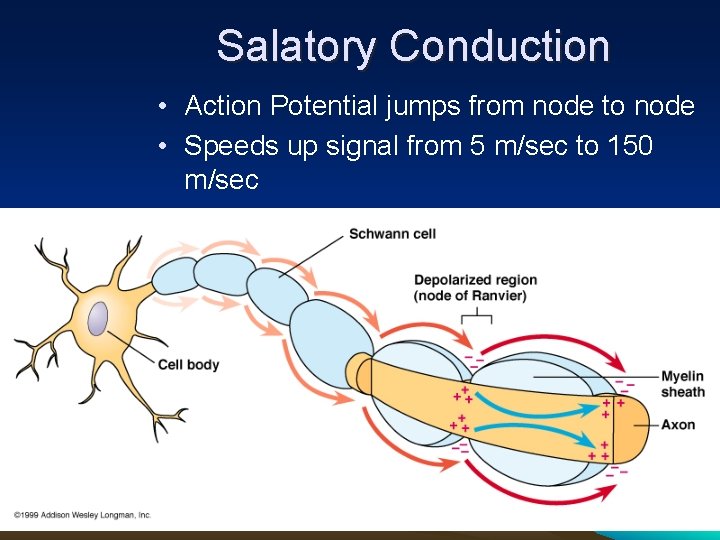 Salatory Conduction

• Action Potential jumps from node to node
• Speeds up signal from 5 m/sec to 150 m/sec

Schwann cell

Depolarized region (node of Ranvier)

Cell body

Myelin sheath

Axon

©1999 Addison Wesley Longman, Inc.